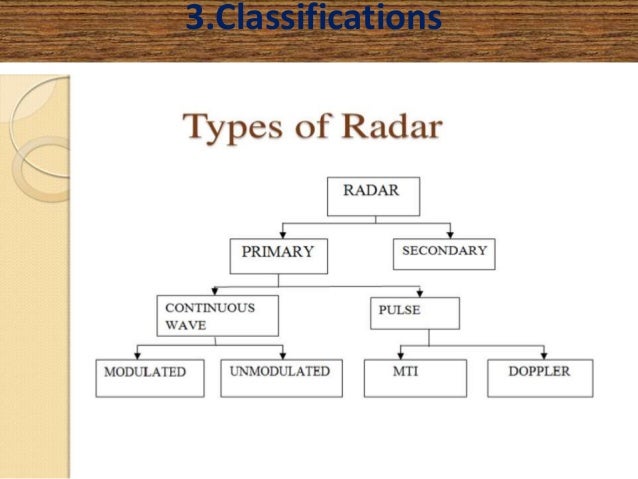 3.Classifications

Types of Radar

RADAR

PRIMARY

SECONDARY

CONTINUOUS WAVE

PULSE

MODULATED

UNMODULATED

MTI

DOPPLER